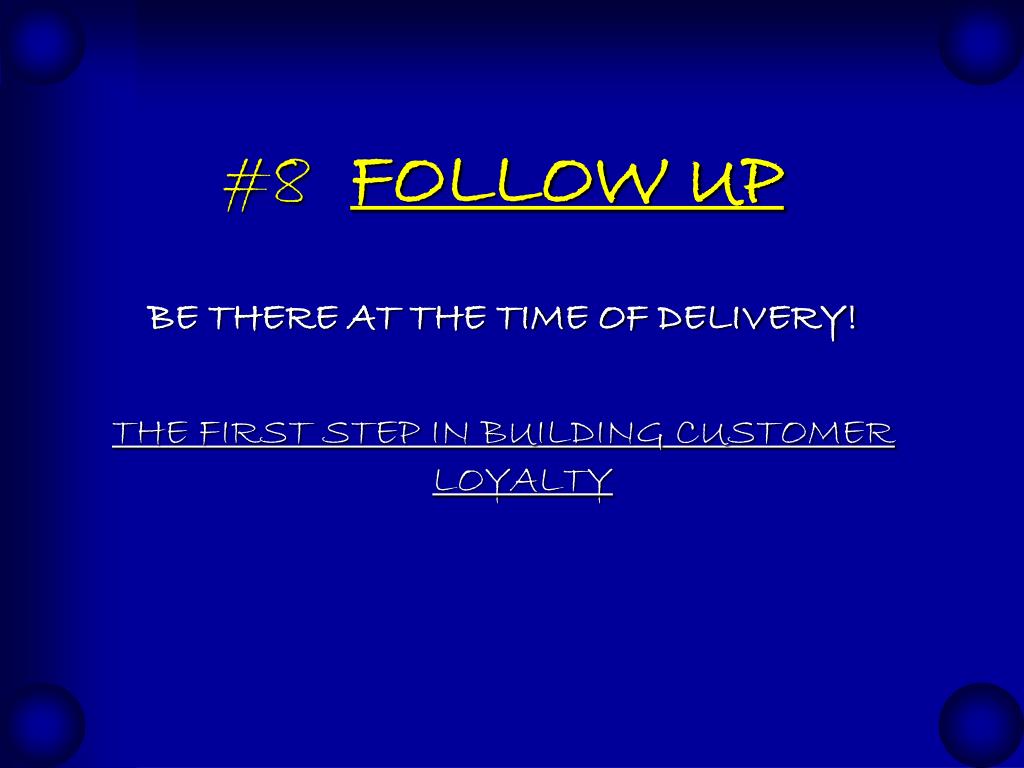 #8 FOLLOW UP

BE THERE AT THE TIME OF DELIVERY!

THE FIRST STEP IN BUILDING CUSTOMER LOYALTY